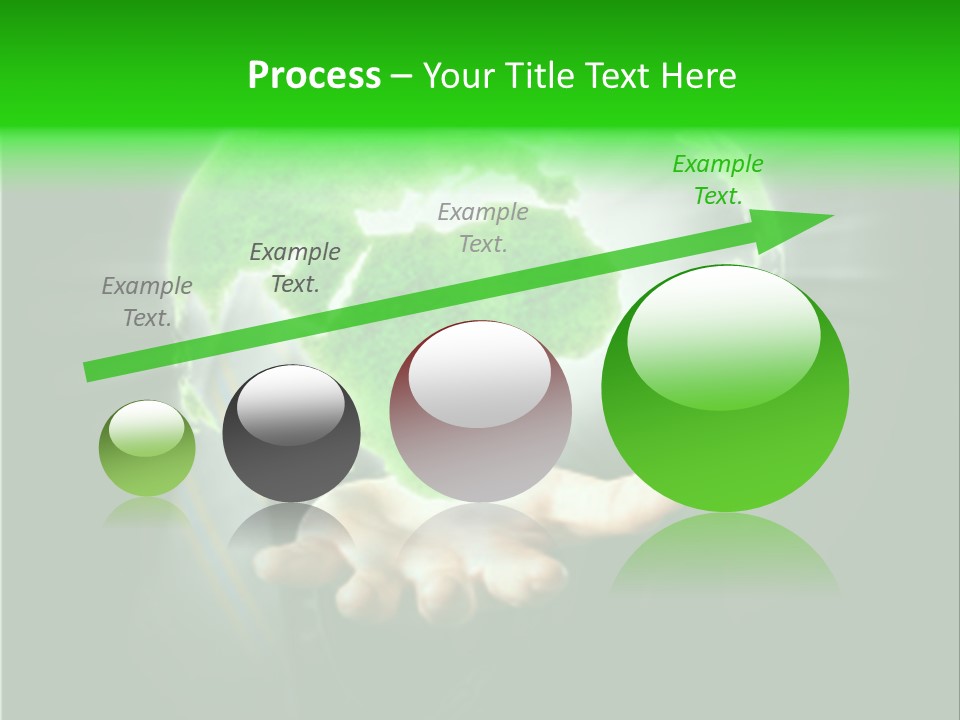 Process – Your Title Text Here

Example Text.

Example Text.

Example Text.

Example Text.